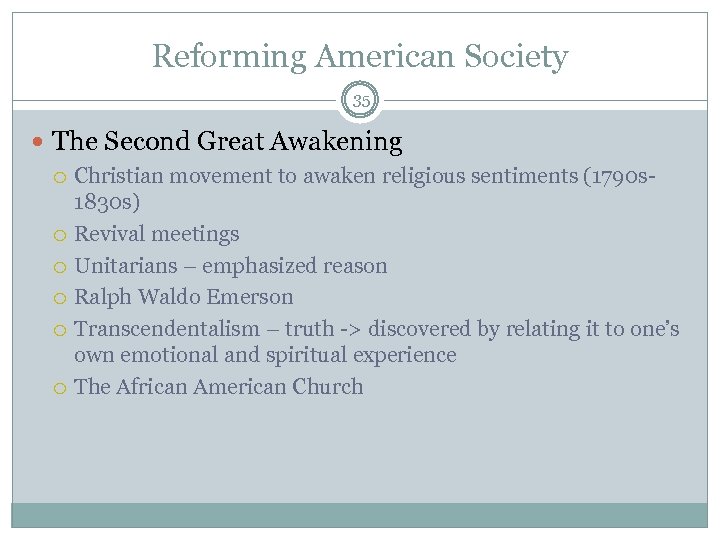 Reforming American Society

35

The Second Great Awakening

Christian movement to awaken religious sentiments (1790s-1830s)

Revival meetings

Unitarians – emphasized reason

Ralph Waldo Emerson

Transcendentalism – truth -> discovered by relating it to one's own emotional and spiritual experience

The African American Church